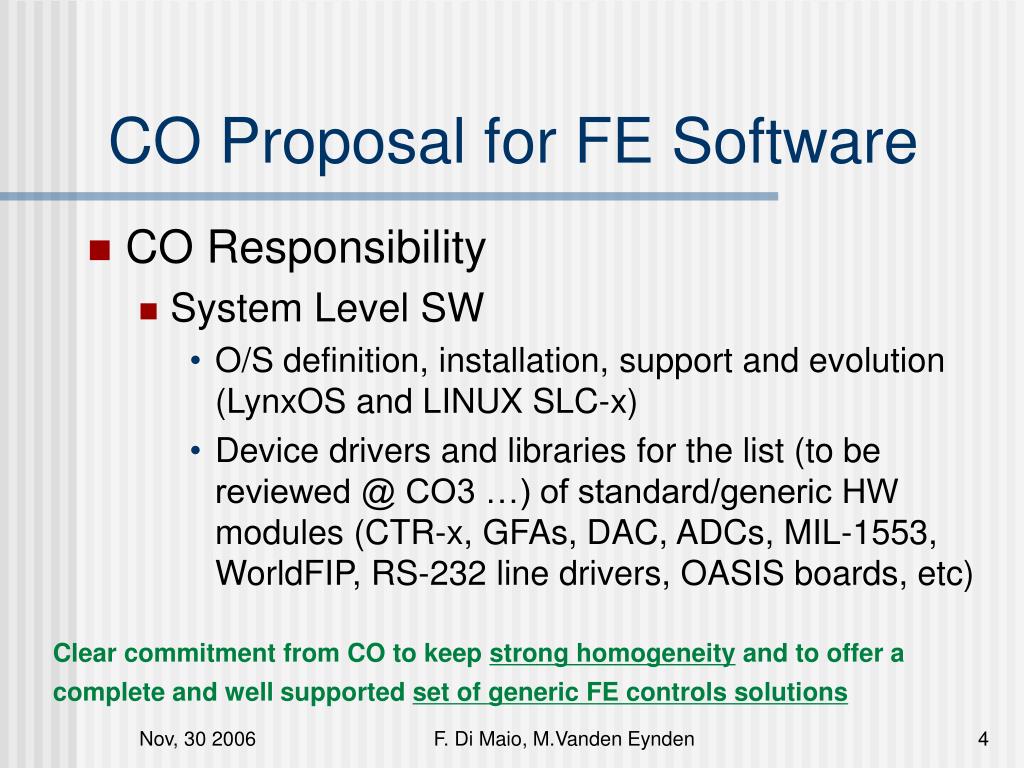 CO Proposal for FE Software

CO Responsibility

System Level SW

• O/S definition, installation, support and evolution (LynxOS and LINUX SLC-x)

• Device drivers and libraries for the list (to be reviewed @ CO3 …) of standard/generic HW modules (CTR-x, GFAs, DAC, ADCs, MIL-1553, WorldFIP, RS-232 line drivers, OASIS boards, etc)

Clear commitment from CO to keep strong homogeneity and to offer a complete and well supported set of generic FE controls solutions

Nov, 30 2006

F. Di Maio, M.Vanden Eynden

4